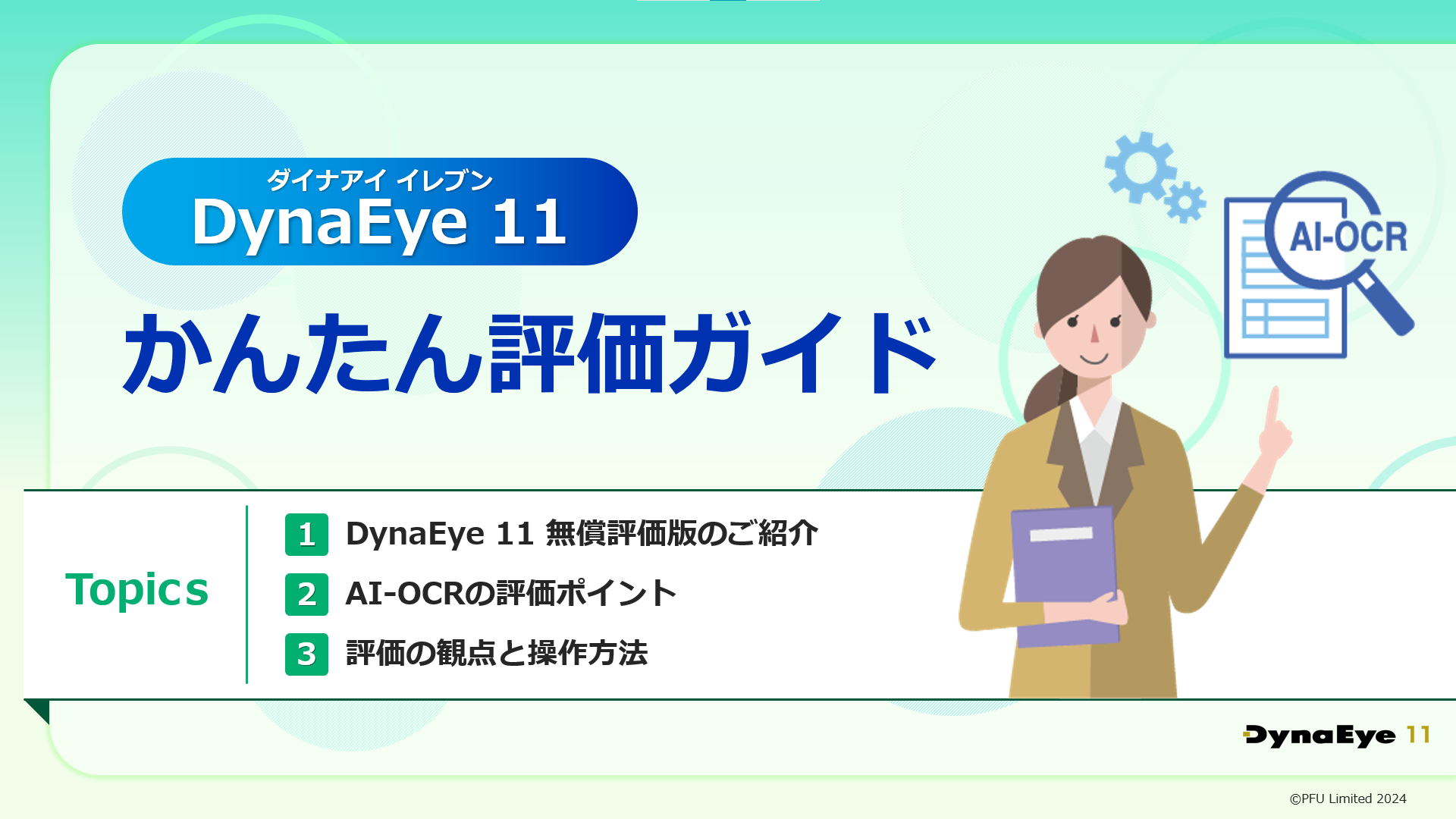 ダイナアイ イレブン
DynaEye 11

かんたん評価ガイド

AI-OCR

Topics

1 DynaEye 11 無償評価版のご紹介

2 AI-OCRの評価ポイント

3 評価の観点と操作方法

DynaEye 11

©PFU Limited 2024